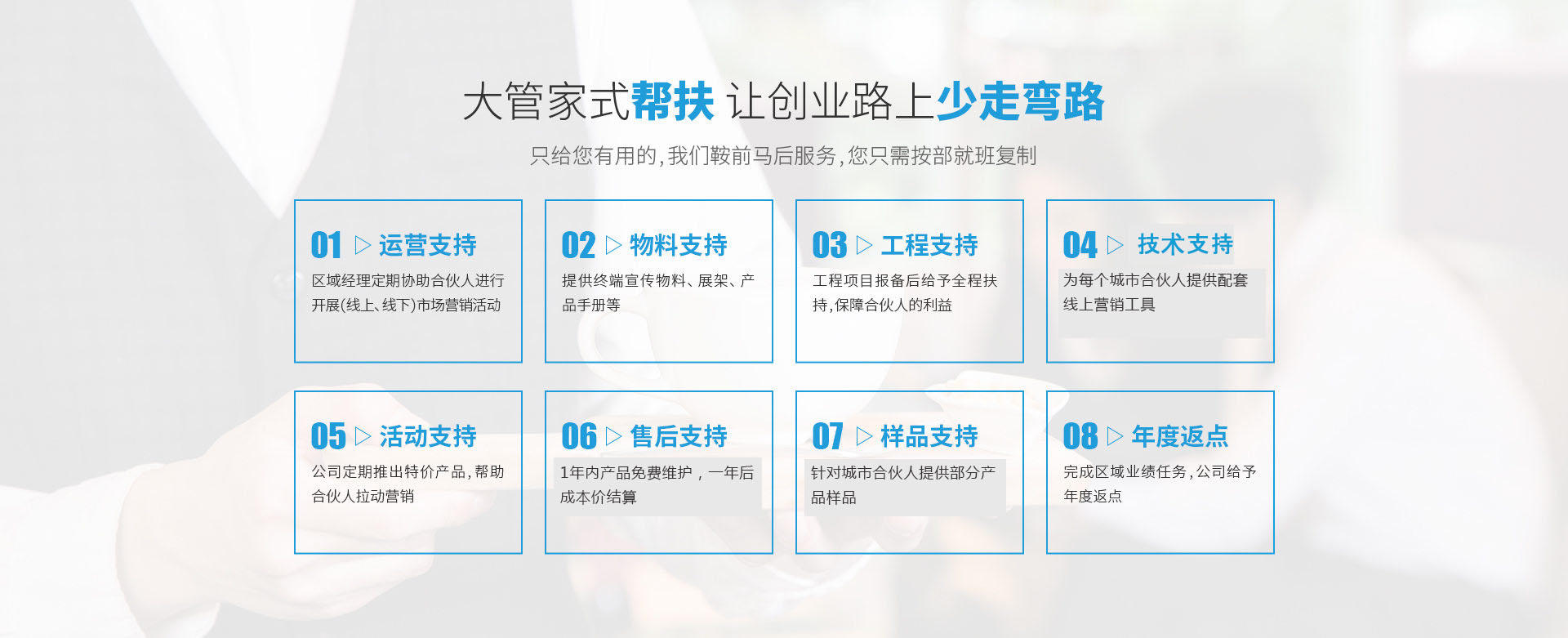 大管家式帮扶 让创业路上少走弯路

只给您有用的，我们鞍前马后服务，您只需按部就班复制

01 ▷ 运营支持
区域经理定期协助合伙人进行开展(线上、线下)市场营销活动

02 ▷ 物料支持
提供终端宣传物料、展架、产品手册等

03 ▷ 工程支持
工程项目报备后给予全程扶持，保障合伙人的利益

04 ▷ 技术支持
为每个城市合伙人提供配套线上营销工具

05 ▷ 活动支持
公司定期推出特价产品，帮助合伙人拉动营销

06 ▷ 售后支持
1年内产品免费维护，一年后成本价结算

07 ▷ 样品支持
针对城市合伙人提供部分产品样品

08 ▷ 年度返点
完成区域业绩任务，公司给予年度返点